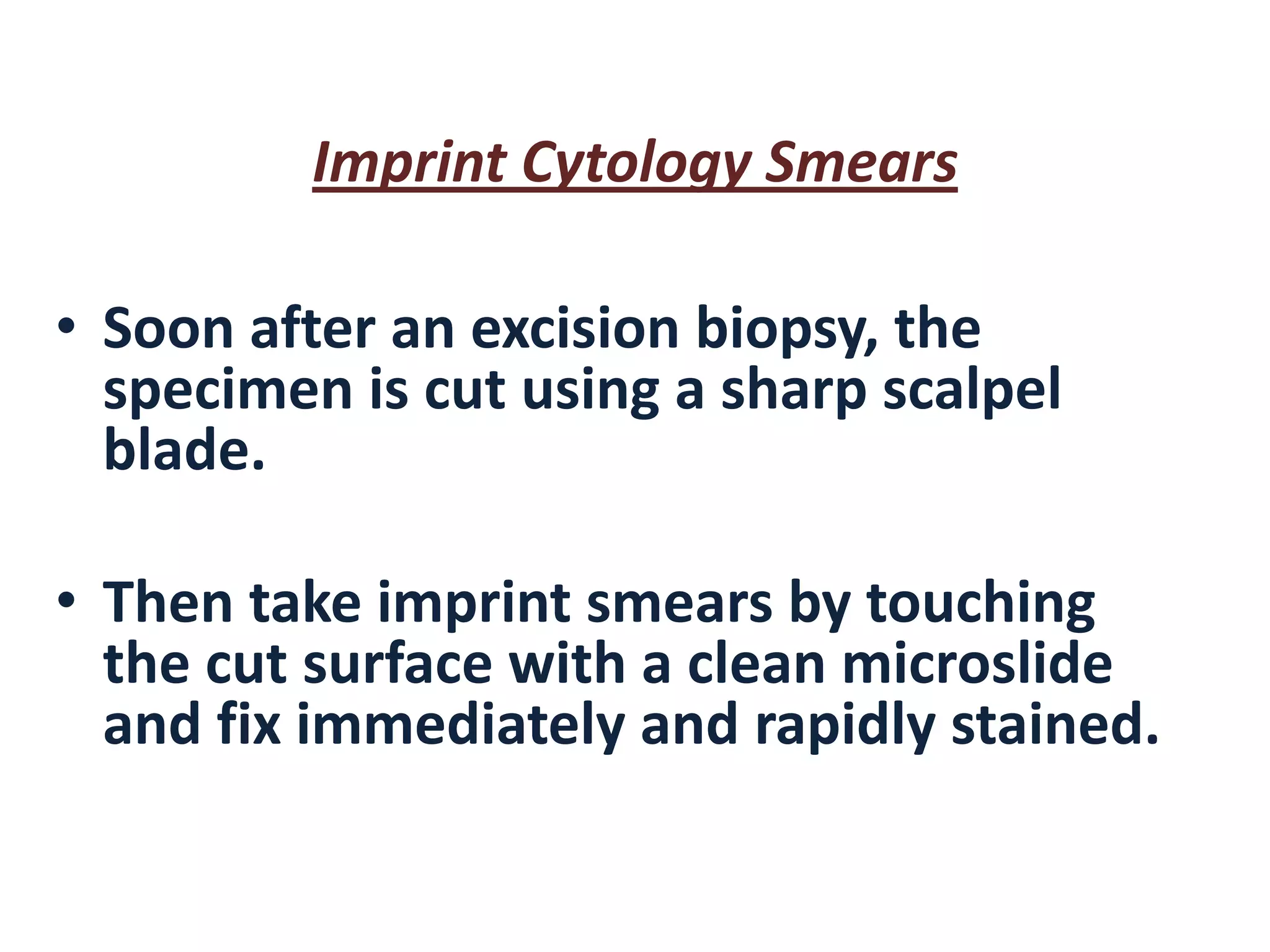 Imprint Cytology Smears

• Soon after an excision biopsy, the specimen is cut using a sharp scalpel blade.

• Then take imprint smears by touching the cut surface with a clean microslide and fix immediately and rapidly stained.